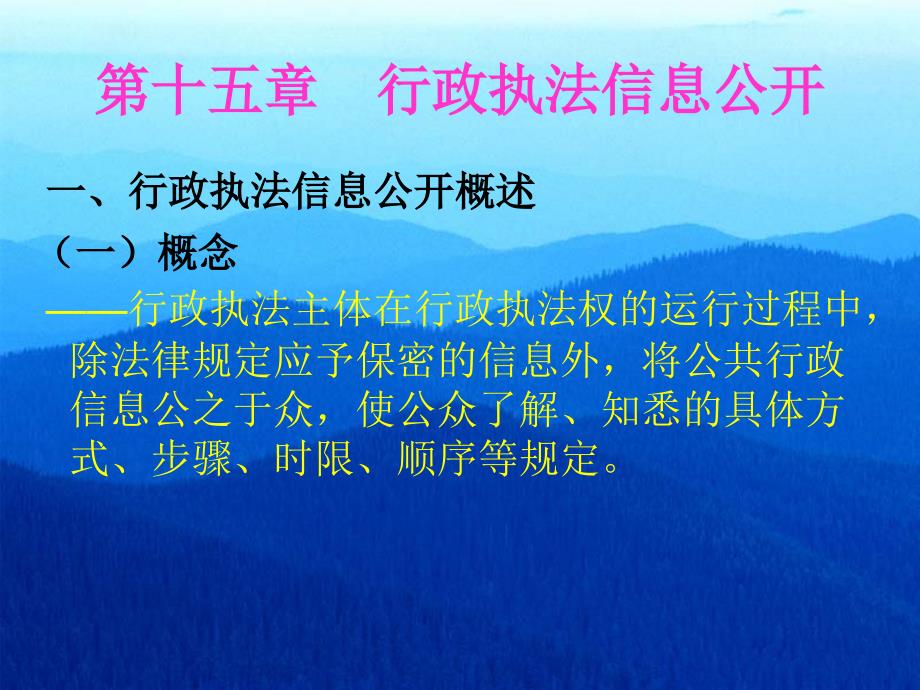 第十五章　行政执法信息公开

一、行政执法信息公开概述

（一）概念

——行政执法主体在行政执法权的运行过程中，除法律规定应予保密的信息外，将公共行政信息公之于众，使公众了解、知悉的具体方式、步骤、时限、顺序等规定。